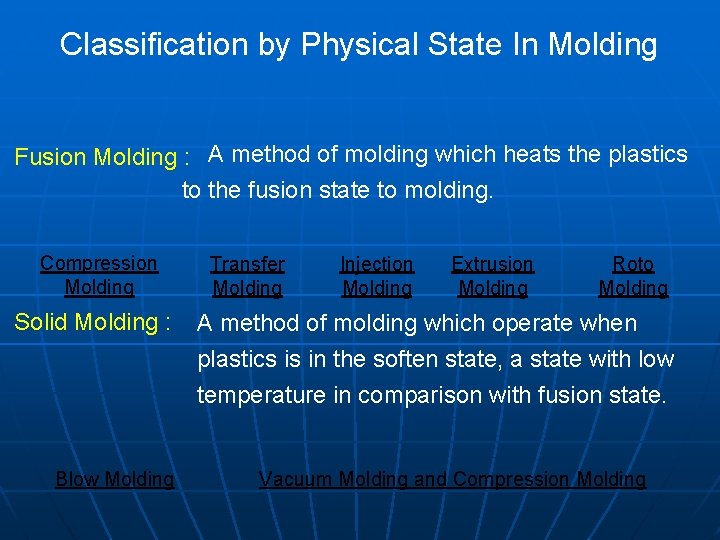 Classification by Physical State In Molding

Fusion Molding : A method of molding which heats the plastics to the fusion state to molding.

Compression Molding

Transfer Molding

Injection Molding

Extrusion Molding

Roto Molding

Solid Molding : A method of molding which operate when plastics is in the soften state, a state with low temperature in comparison with fusion state.

Blow Molding

Vacuum Molding and Compression Molding